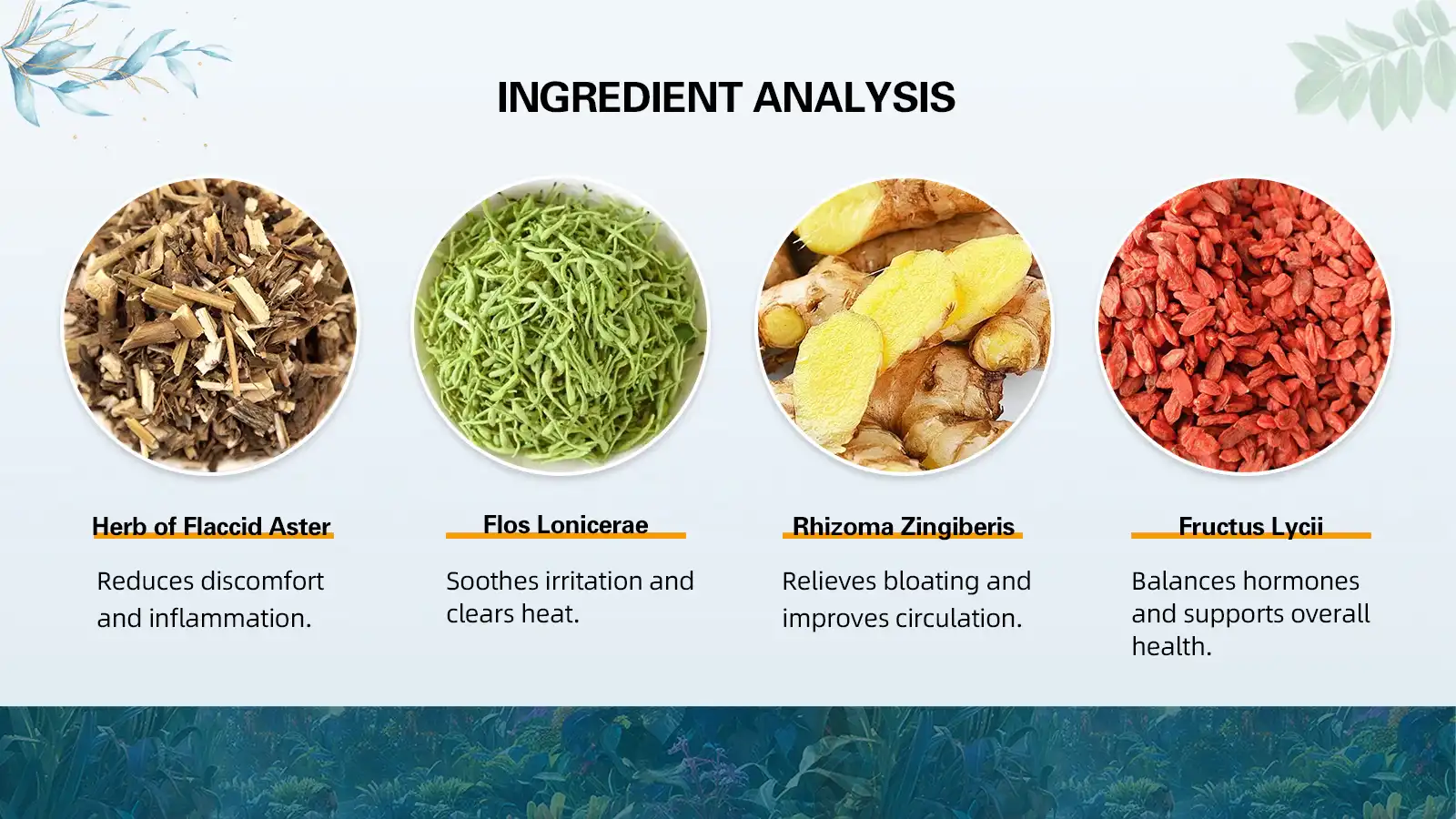 INGREDIENT ANALYSIS

Herb of Flaccid Aster

Reduces discomfort and inflammation.

Flos Lonicerae

Soothes irritation and clears heat.

Rhizoma Zingiberis

Relieves bloating and improves circulation.

Fructus Lycii

Balances hormones and supports overall health.